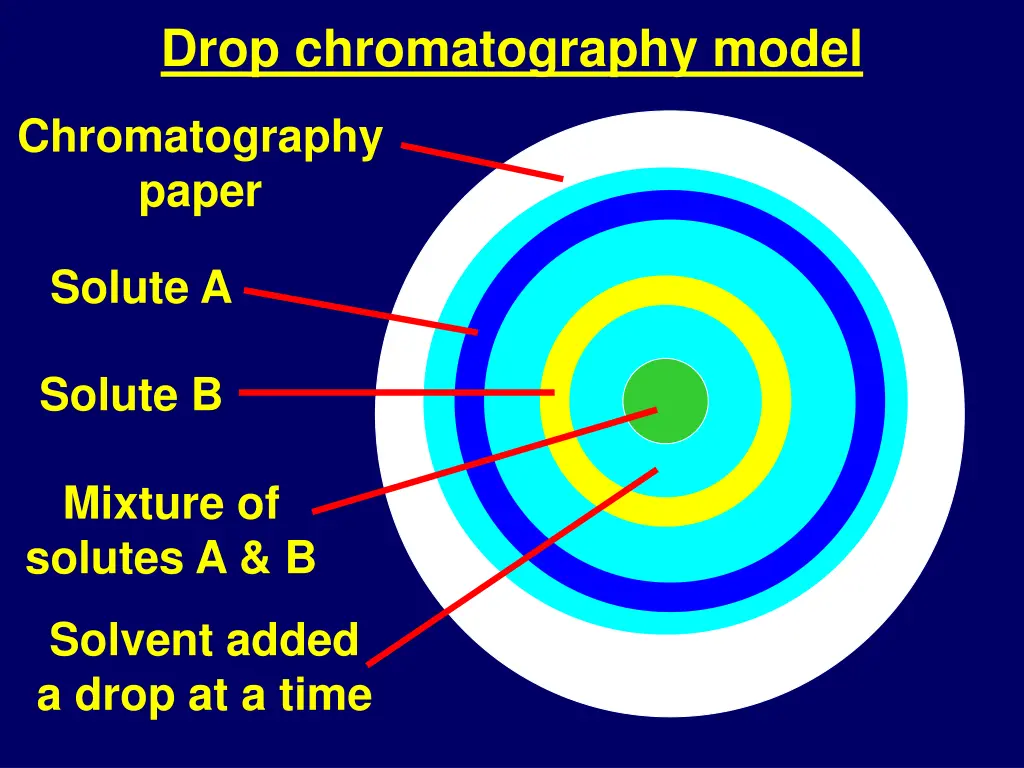 Drop chromatography model

Chromatography paper

Solute A

Solute B

Mixture of solutes A & B

Solvent added a drop at a time